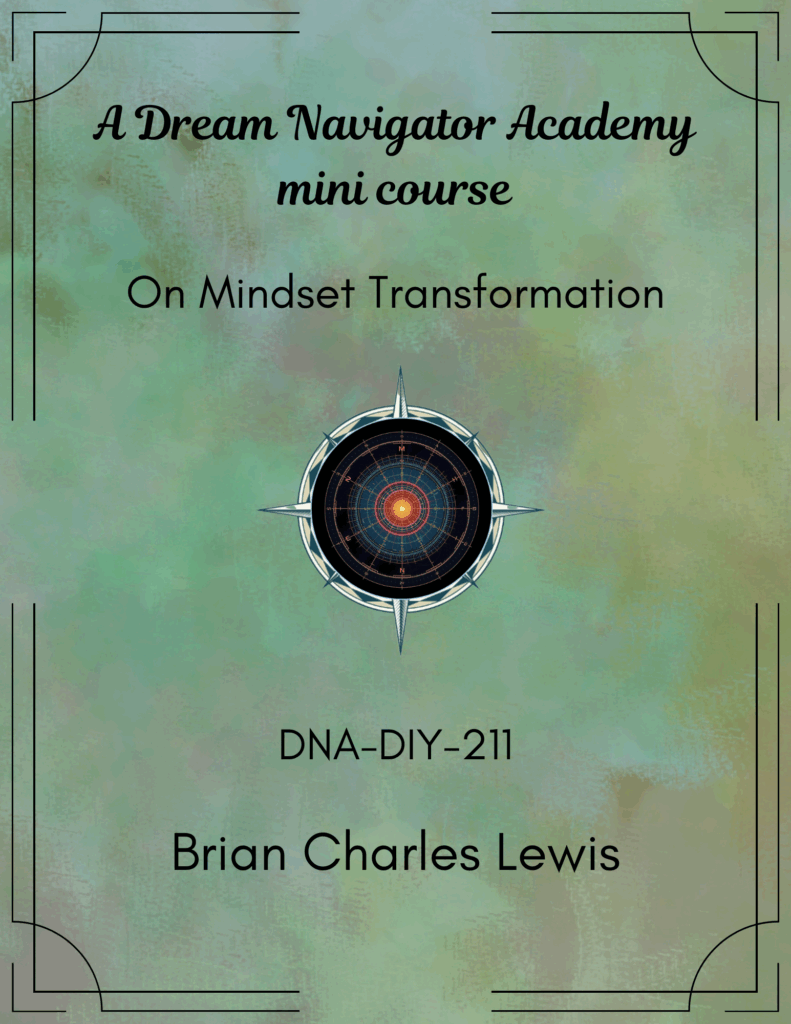 A Dream Navigator Academy mini course

On Mindset Transformation

DNA-DIY-211

Brian Charles Lewis